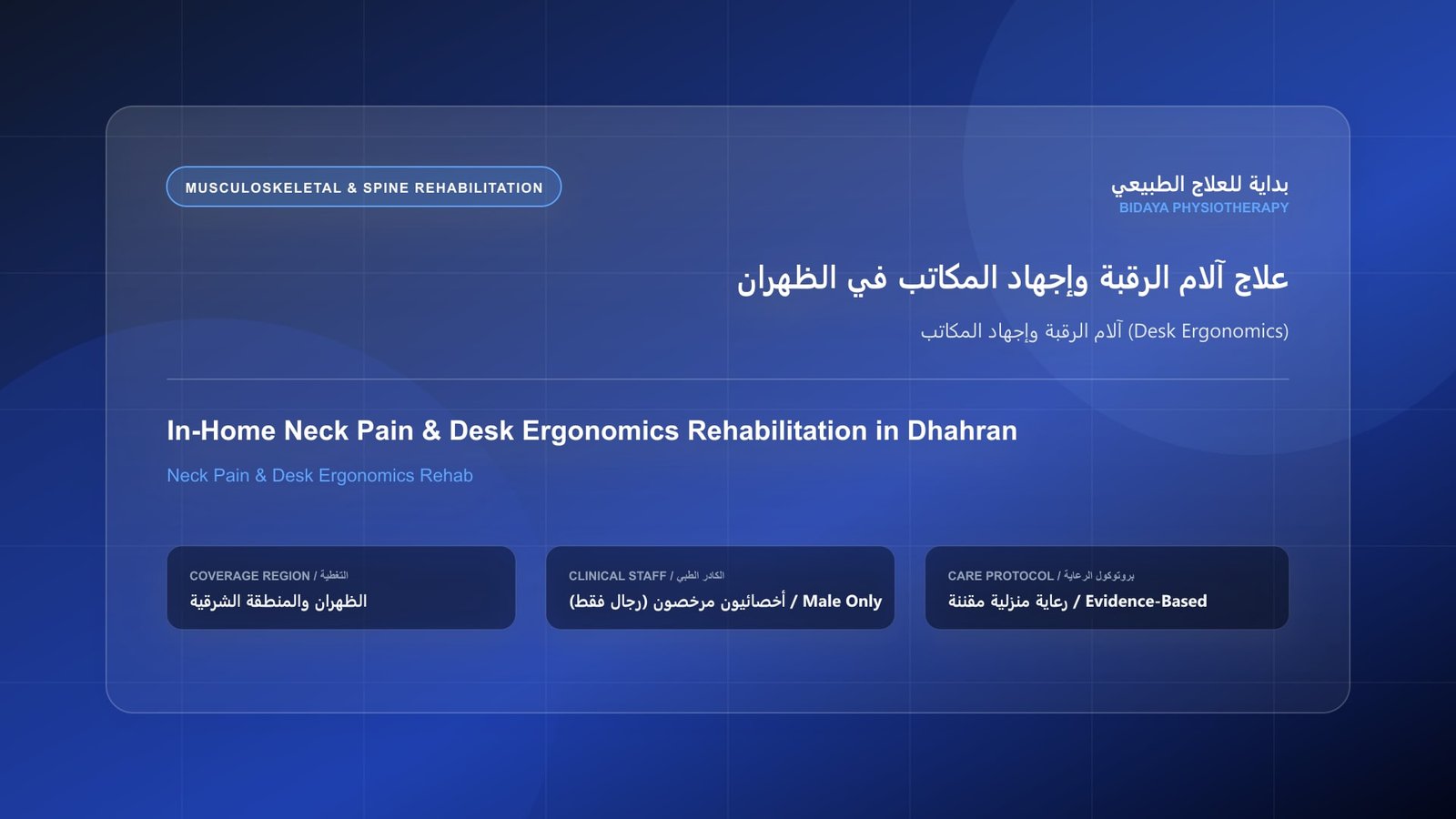 MUSCULOSKELETAL & SPINE REHABILITATION

بداية للعلاج الطبيعي
BIDAYA PHYSIOTHERAPY

علاج آلام الرقبة وإجهاد المكاتب في الظهران

آلام الرقبة وإجهاد المكاتب (Desk Ergonomics)

In-Home Neck Pain & Desk Ergonomics Rehabilitation in Dhahran

Neck Pain & Desk Ergonomics Rehab

COVERAGE REGION / التغطية
الظهران والمنطقة الشرقية

CLINICAL STAFF / الكادر الطبي
أخصائيون مرخصون (رجال فقط) / Male Only

CARE PROTOCOL / بروتوكول الرعاية
رعاية منزلية مقننة / Evidence-Based